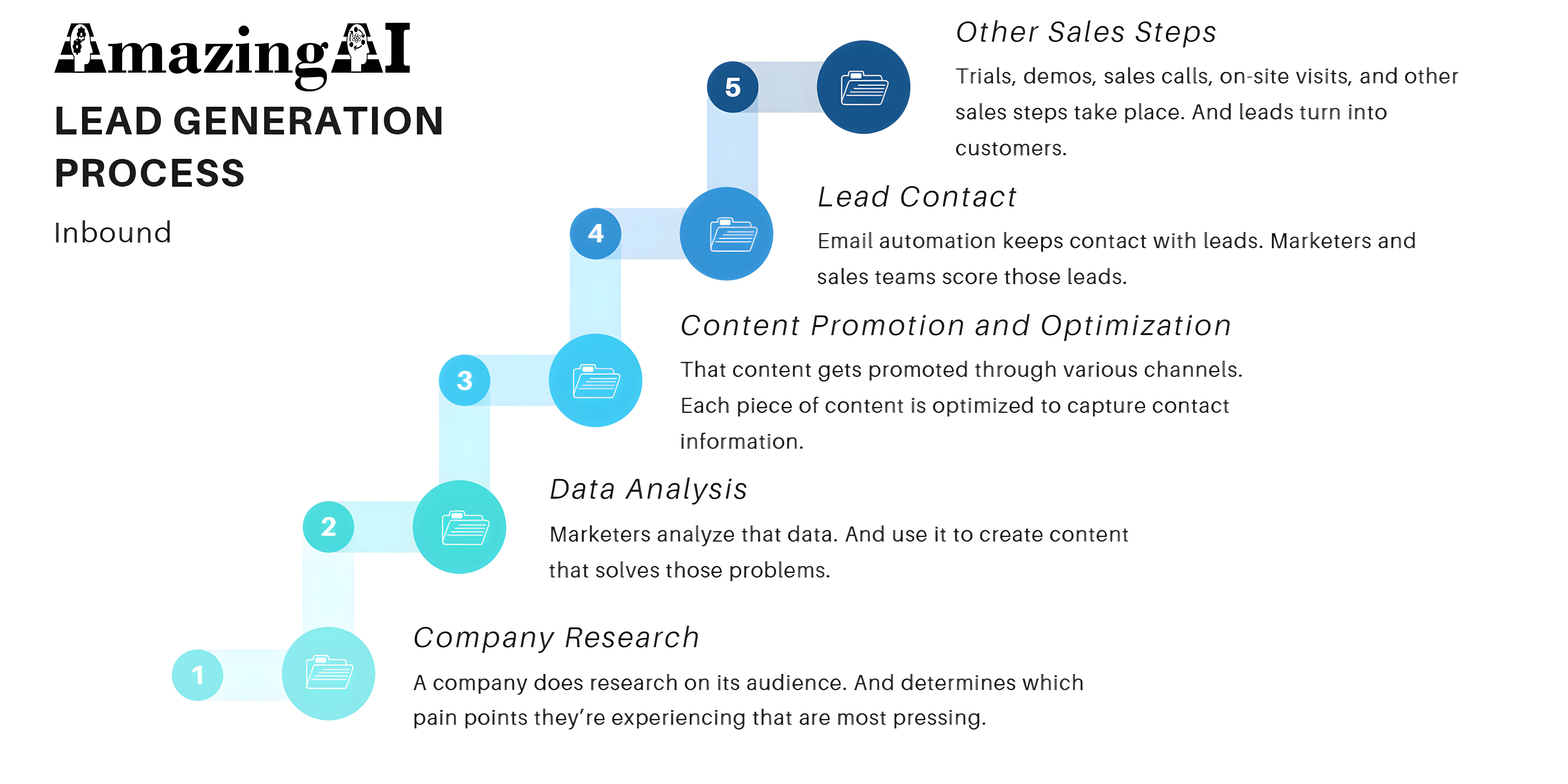 AmazingAI

LEAD GENERATION PROCESS

Inbound

5

Other Sales Steps

Trials, demos, sales calls, on-site visits, and other sales steps take place. And leads turn into customers.

4

Lead Contact

Email automation keeps contact with leads. Marketers and sales teams score those leads.

3

Content Promotion and Optimization

That content gets promoted through various channels. Each piece of content is optimized to capture contact information.

2

Data Analysis

Marketers analyze that data. And use it to create content that solves those problems.

1

Company Research

A company does research on its audience. And determines which pain points they're experiencing that are most pressing.